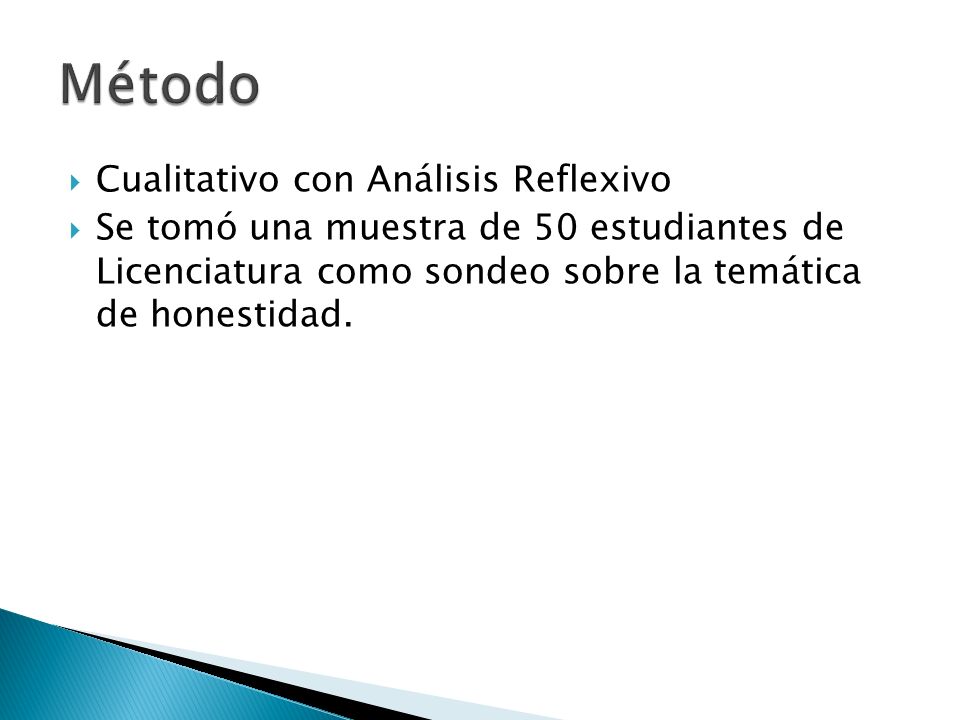 Método

Cualitativo con Análisis Reflexivo
Se tomó una muestra de 50 estudiantes de Licenciatura como sondeo sobre la temática de honestidad.